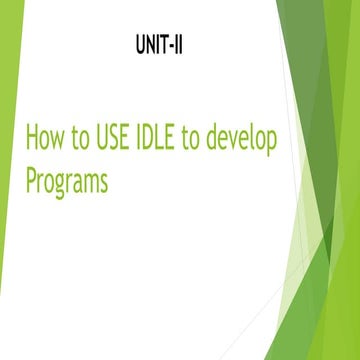 UNIT-II

How to USE IDLE to develop Programs